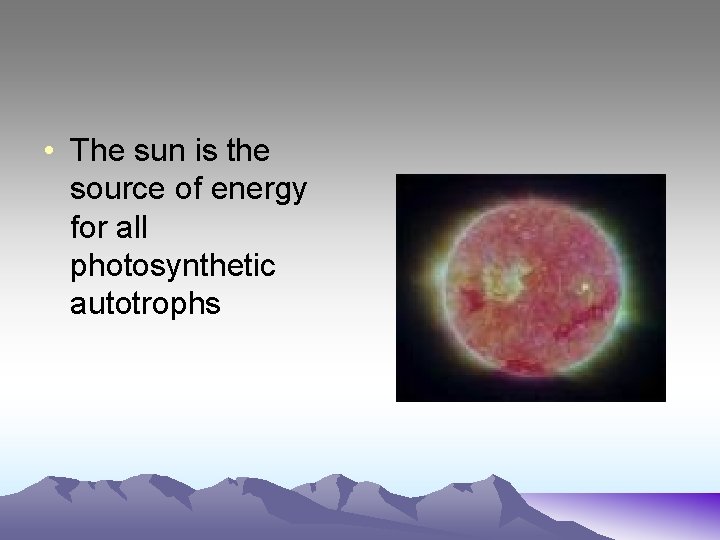 • The sun is the source of energy for all photosynthetic autotrophs